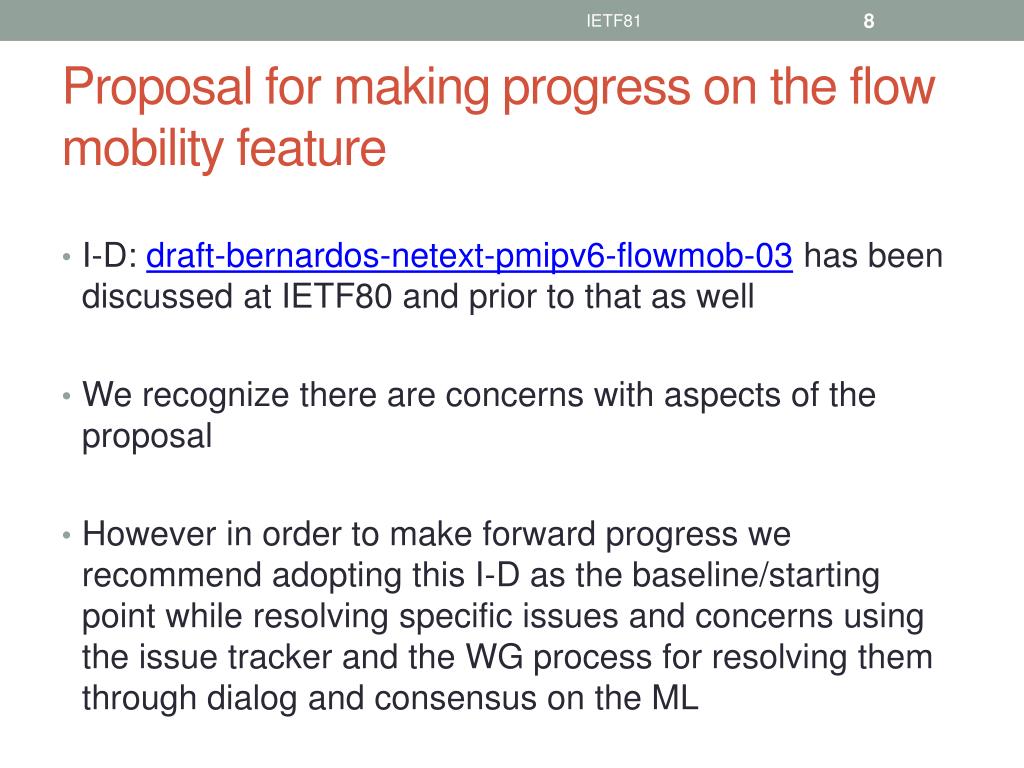 IETF81

8

Proposal for making progress on the flow mobility feature

• I-D: draft-bernardos-netext-pmipv6-flowmob-03 has been discussed at IETF80 and prior to that as well

• We recognize there are concerns with aspects of the proposal

• However in order to make forward progress we recommend adopting this I-D as the baseline/starting point while resolving specific issues and concerns using the issue tracker and the WG process for resolving them through dialog and consensus on the ML